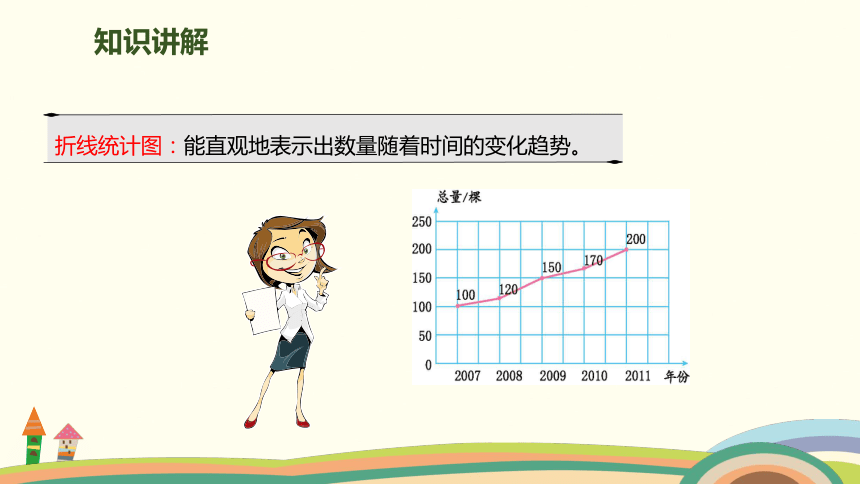 知识讲解

折线统计图：能直观地表示出数量随着时间的变化趋势。

总量/棵
250
200
150
100
50
0
100
120
150
170
200
2007
2008
2009
2010
2011
年份